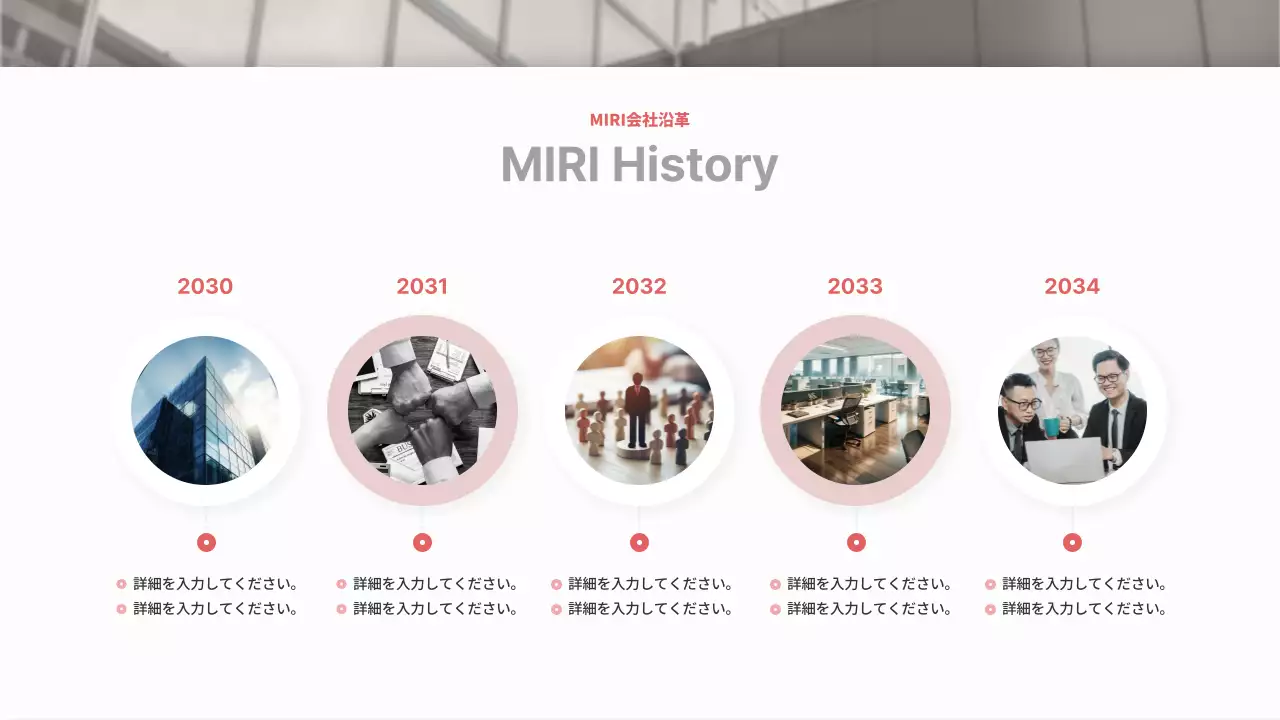 MIRI会社沿革

MIRI History

2030

詳細を入力してください。
詳細を入力してください。

2031

詳細を入力してください。
詳細を入力してください。

2032

詳細を入力してください。
詳細を入力してください。

2033

詳細を入力してください。
詳細を入力してください。

2034

詳細を入力してください。
詳細を入力してください。